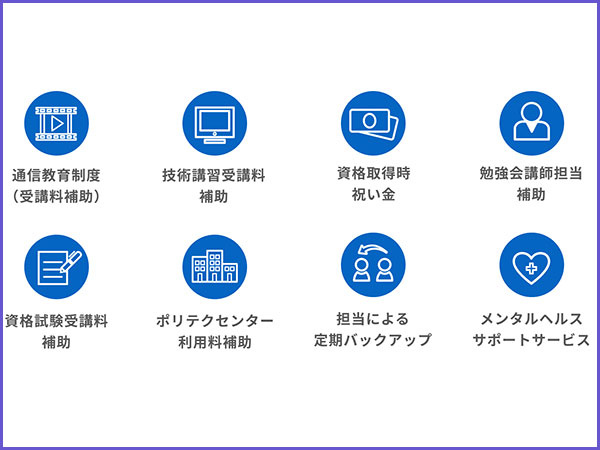 通信教育制度
（受講料補助）

技術講習受講料
補助

資格取得時
祝い金

勉強会講師担当
補助

資格試験受講料
補助

ポリテクセンター
利用料補助

担当による
定期バックアップ

メンタルヘルス
サポートサービス